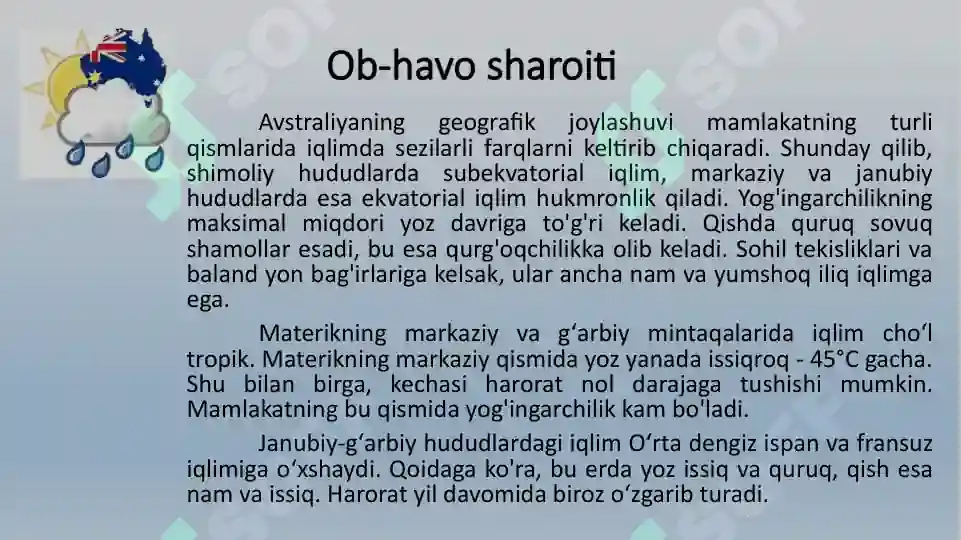 Ob-havo sharoiti

Avstraliyaning geografik joylashuvi mamlakatning turli qismlarida iqlimda sezilarli farqlarni keltirib chiqaradi. Shunday qilib, shimoliy hududlarda subekvatorial iqlim, markaziy va janubiy hududlarda esa ekvatorial iqlim hukmronlik qiladi. Yog'ingarchilikning maksimal miqdori yoz davriga to'g'ri keladi. Qishda quruq sovuq shamollar esadi, bu esa qurg'oqchilikka olib keladi. Sohil tekisliklari va baland yon bag'irlariga kelsak, ular ancha nam va yumshoq iliq iqlimga ega.

Materikning markaziy va g‘arbiy mintaqalarida iqlim cho‘l tropik. Materikning markaziy qismida yoz yanada issiqroq - 45°C gacha. Shu bilan birga, kechasi harorat nol darajaga tushishi mumkin. Mamlakatning bu qismida yog'ingarchilik kam bo'ladi.

Janubiy-g‘arbiy hududlardagi iqlim O‘rta dengiz ispan va fransuz iqlimiga o‘xshaydi. Qoidaga ko'ra, bu erda yoz issiq va quruq, qish esa nam va issiq. Harorat yil davomida biroz o‘zgarib turadi.